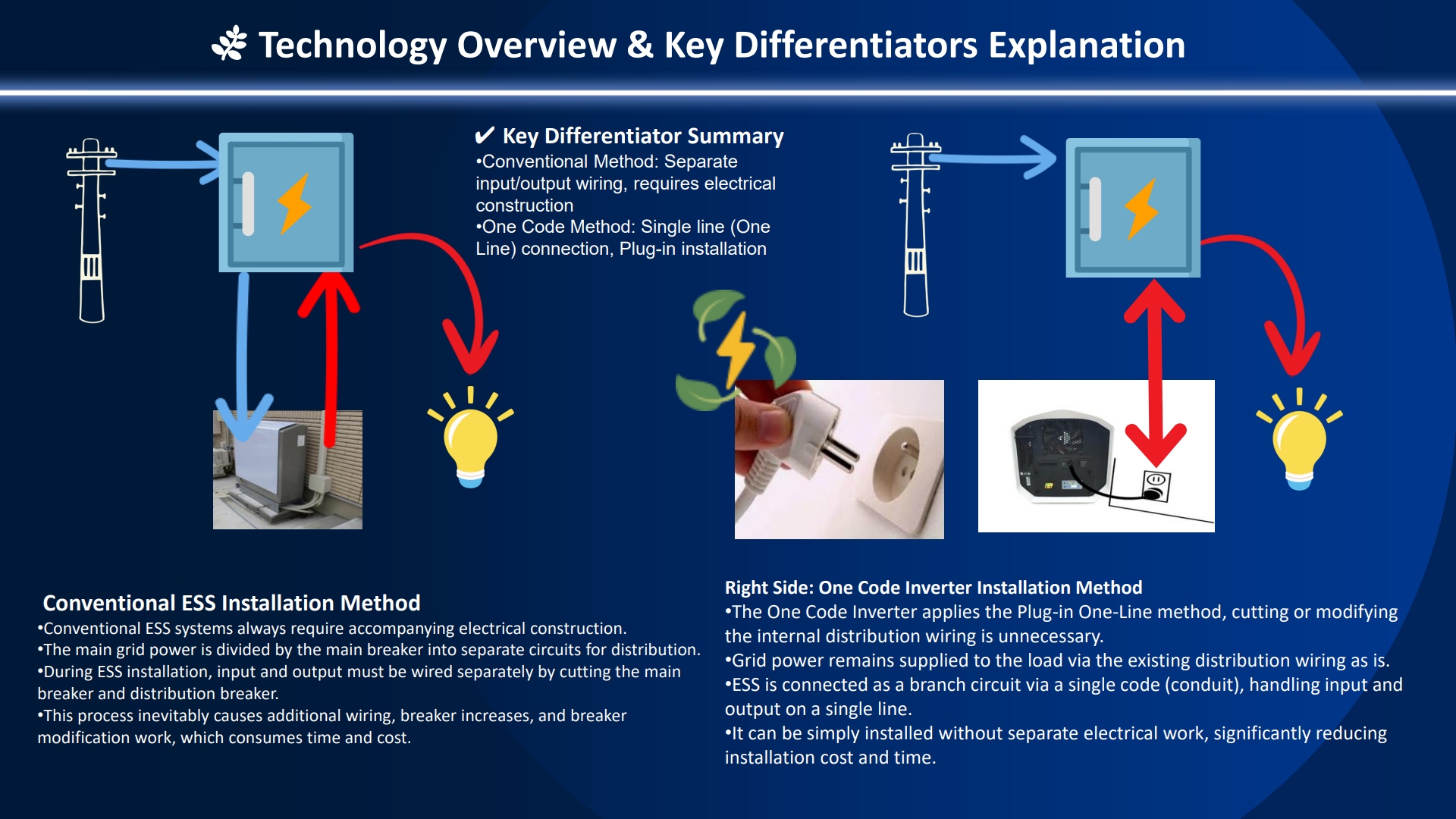 Technology Overview & Key Differentiators Explanation

✔ Key Differentiator Summary
•Conventional Method: Separate input/output wiring, requires electrical construction
•One Code Method: Single line (One Line) connection, Plug-in installation

Conventional ESS Installation Method
•Conventional ESS systems always require accompanying electrical construction.
•The main grid power is divided by the main breaker into separate circuits for distribution.
•During ESS installation, input and output must be wired separately by cutting the main breaker and distribution breaker.
•This process inevitably causes additional wiring, breaker increases, and breaker modification work, which consumes time and cost.

Right Side: One Code Inverter Installation Method
•The One Code Inverter applies the Plug-in One-Line method, cutting or modifying the internal distribution wiring is unnecessary.
•Grid power remains supplied to the load via the existing distribution wiring as is.
•ESS is connected as a branch circuit via a single code (conduit), handling input and output on a single line.
•It can be simply installed without separate electrical work, significantly reducing installation cost and time.